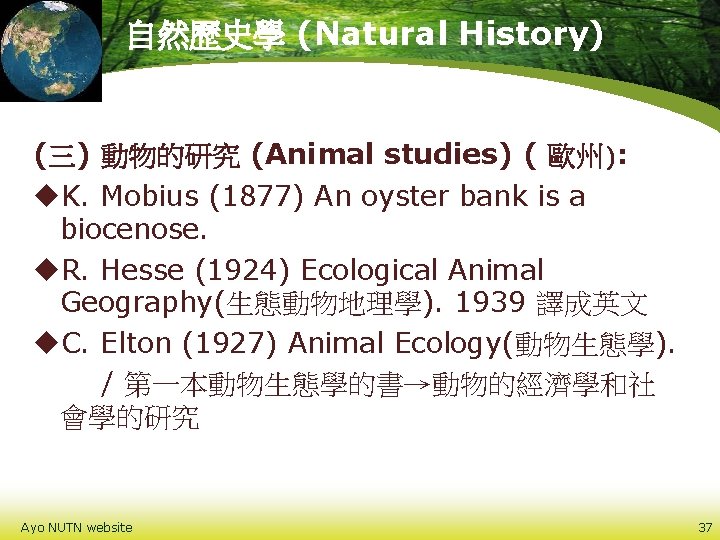 自然歷史學 (Natural History)

(三) 動物的研究 (Animal studies) ( 歐州):

◆K. Mobius (1877) An oyster bank is a biocenose.

◆R. Hesse (1924) Ecological Animal Geography(生態動物地理學). 1939 譯成英文

◆C. Elton (1927) Animal Ecology(動物生態學).
/ 第一本動物生態學的書→動物的經濟學和社會學的研究

Ayo NUTN website

37